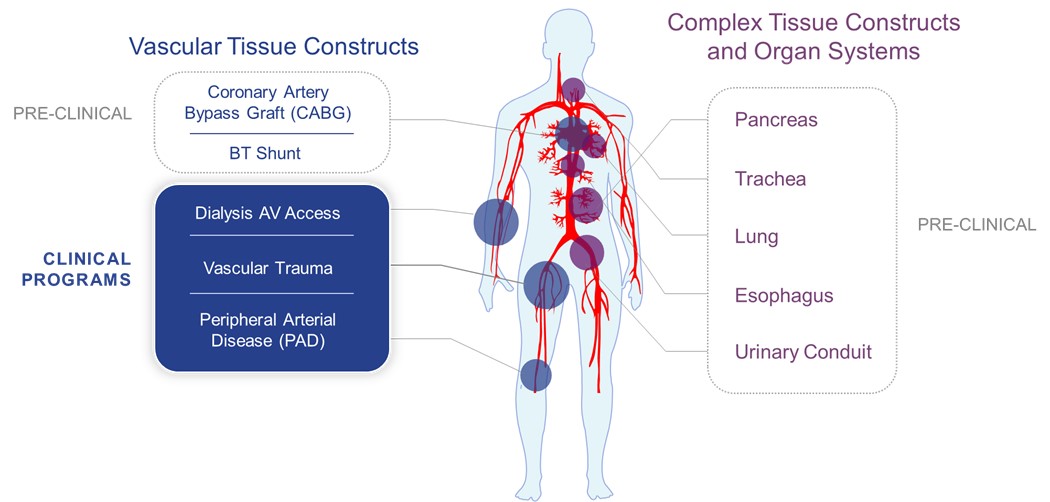 Vascular Tissue Constructs

PRE-CLINICAL

Coronary Artery Bypass Graft (CABG)

BT Shunt

CLINICAL PROGRAMS

Dialysis AV Access

Vascular Trauma

Peripheral Arterial Disease (PAD)

Complex Tissue Constructs and Organ Systems

Pancreas

Trachea

Lung

Esophagus

Urinary Conduit

PRE-CLINICAL